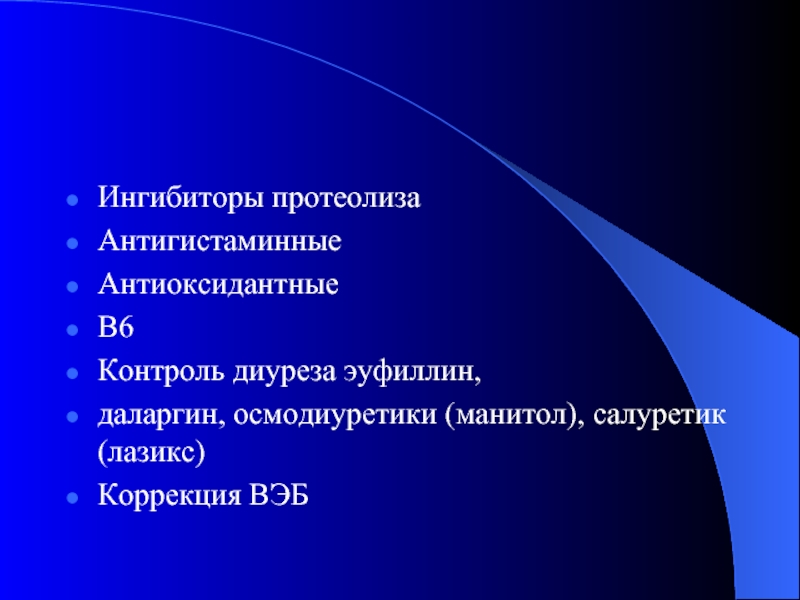 - Ингибиторы протеолиза
- Антигистаминные
- Антиоксидантные
- В6
- Контроль диуреза эуфиллин,
- даларгин, осмодиуретики (манитол), салуретик (лазикс)
- Коррекция ВЭБ